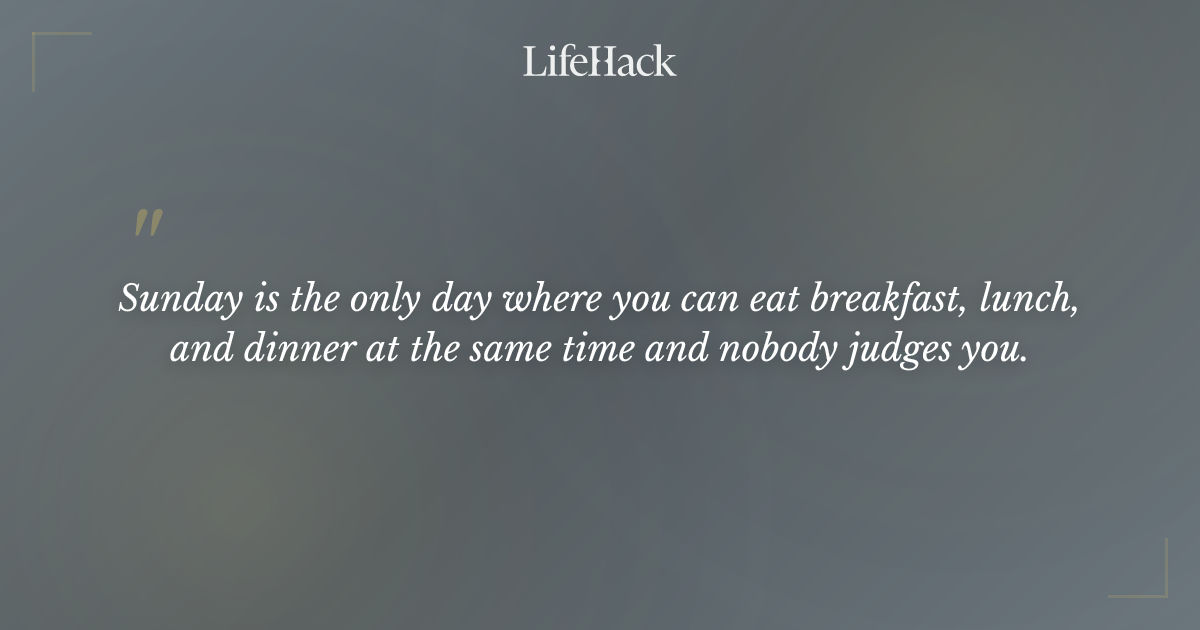 LifeHack

"

Sunday is the only day where you can eat breakfast, lunch, and dinner at the same time and nobody judges you.